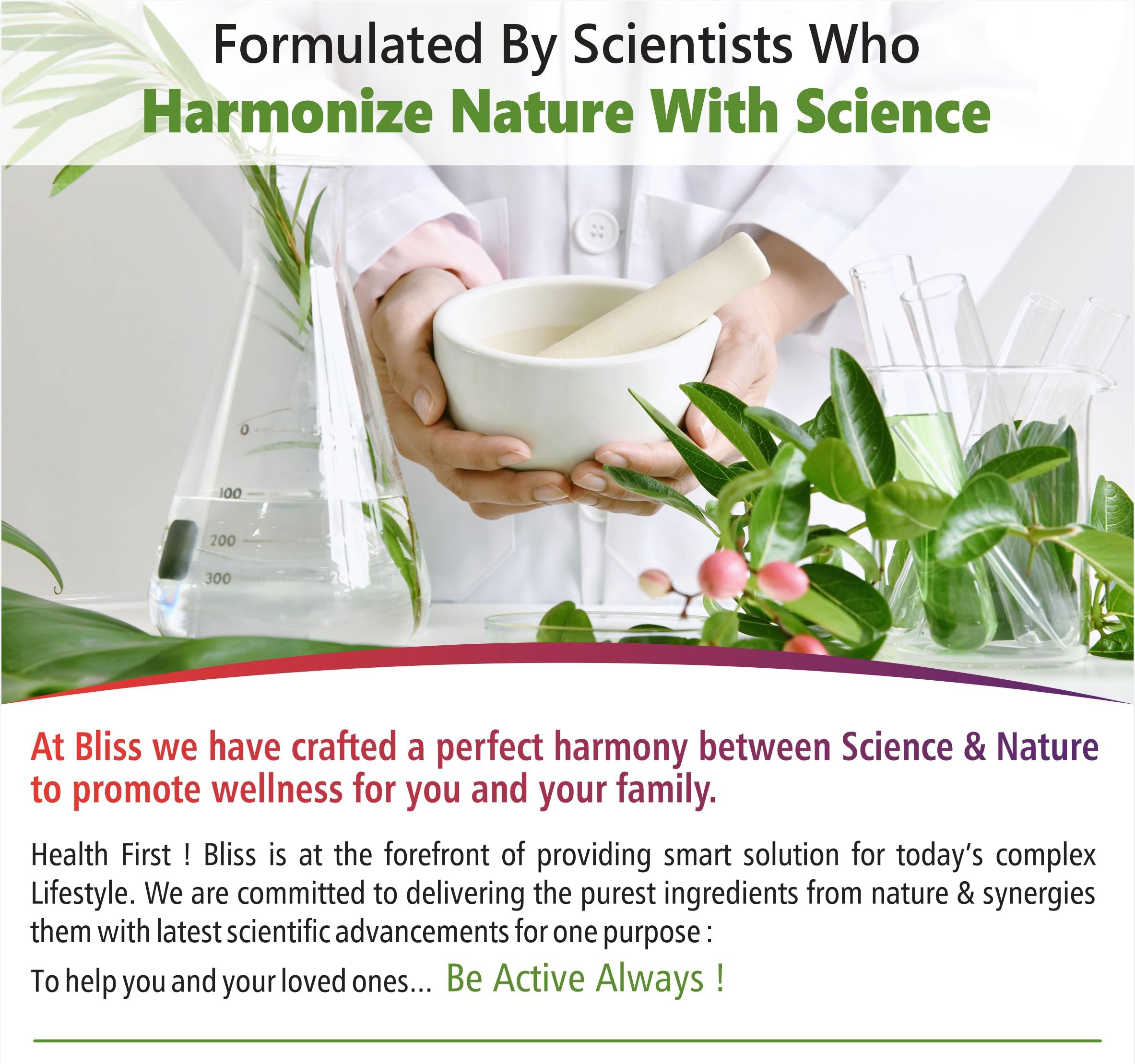 Formulated By Scientists Who
Harmonize Nature With Science

0
100
200
300

At Bliss we have crafted a perfect harmony between Science & Nature to promote wellness for you and your family.

Health First ! Bliss is at the forefront of providing smart solution for today's complex Lifestyle. We are committed to delivering the purest ingredients from nature & synergies them with latest scientific advancements for one purpose :

To help you and your loved ones... Be Active Always !